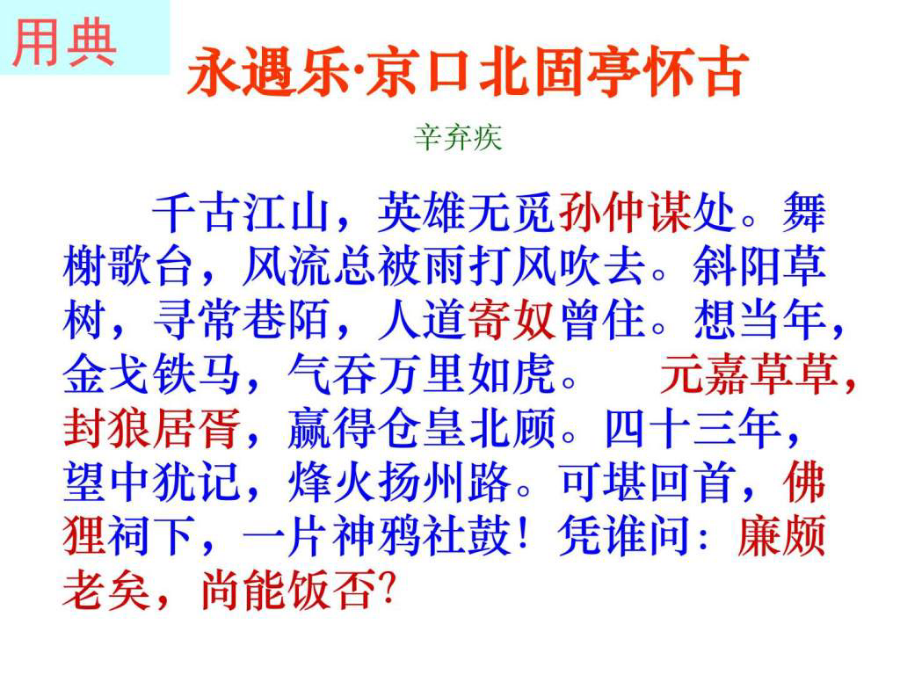 用典

永遇乐·京口北固亭怀古

辛弃疾

千古江山，英雄无觅孙仲谋处。舞榭歌台，风流总被雨打风吹去。斜阳草树，寻常巷陌，人道寄奴曾住。想当年，金戈铁马，气吞万里如虎。 元嘉草草，封狼居胥，赢得仓皇北顾。四十三年，望中犹记，烽火扬州路。可堪回首，佛狸祠下，一片神鸦社鼓！凭谁问：廉颇老矣，尚能饭否?